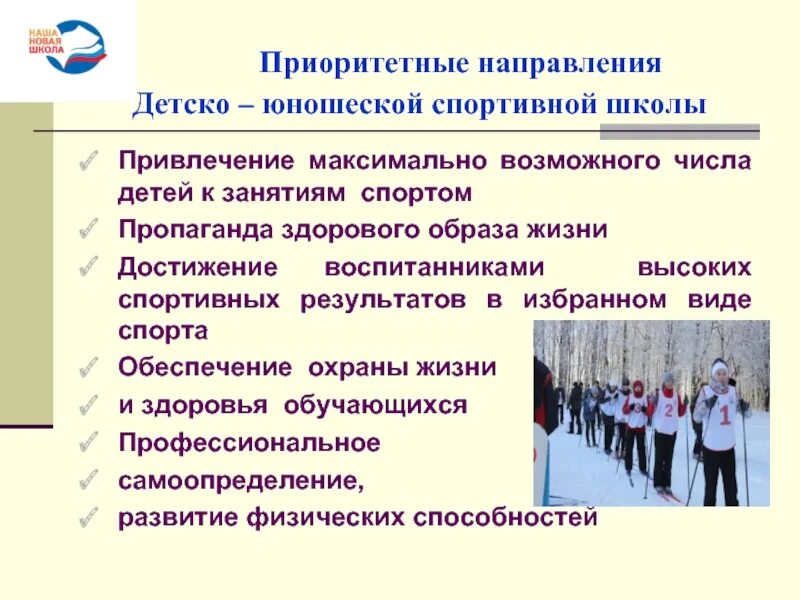 НАША НОВАЯ ШКОЛА

Приоритетные направления Детско – юношеской спортивной школы

Привлечение максимально возможного числа детей к занятиям спортом

Пропаганда здорового образа жизни

Достижение воспитанниками высоких спортивных результатов в избранном виде спорта

Обеспечение охраны жизни

и здоровья обучающихся

Профессиональное

самоопределение,

развитие физических способностей

3

2

1